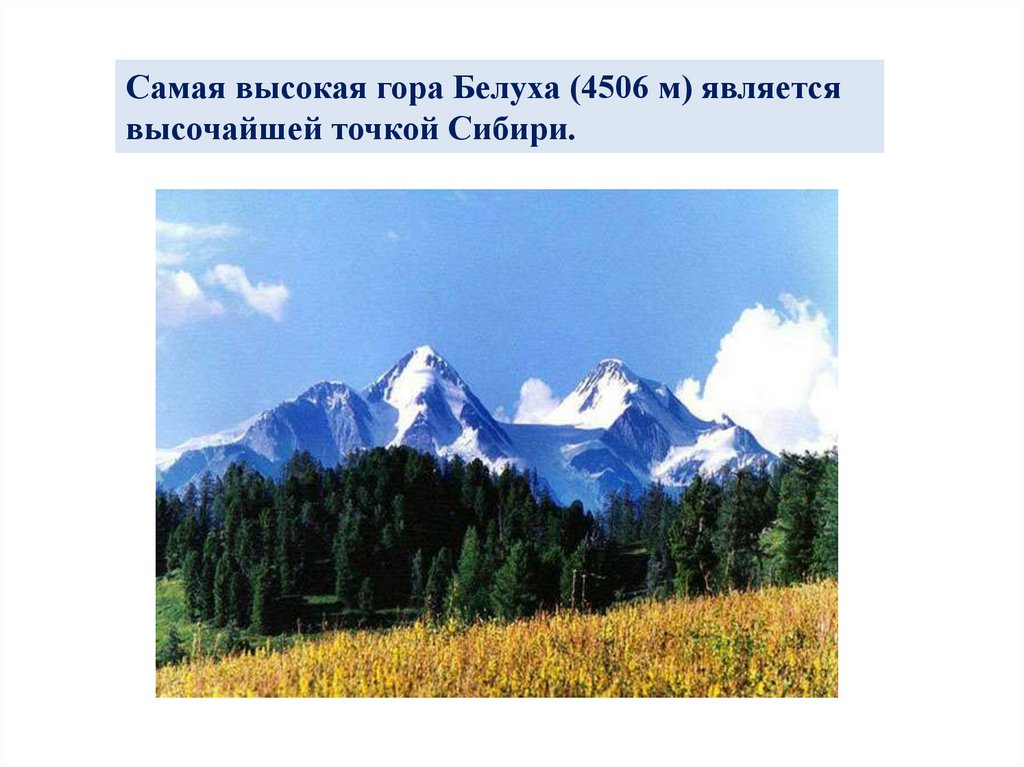 Самая высокая гора Белуха (4506 м) является высочайшей точкой Сибири.